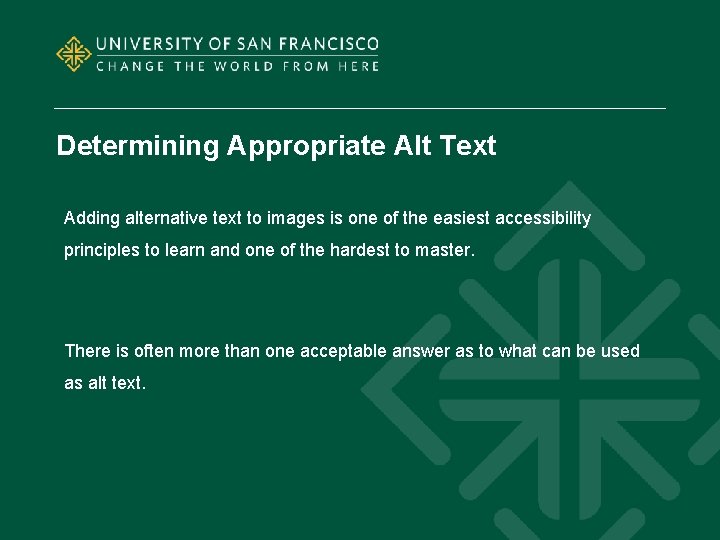 UNIVERSITY OF SAN FRANCISCO
CHANGE THE WORLD FROM HERE

Determining Appropriate Alt Text

Adding alternative text to images is one of the easiest accessibility principles to learn and one of the hardest to master.

There is often more than one acceptable answer as to what can be used as alt text.